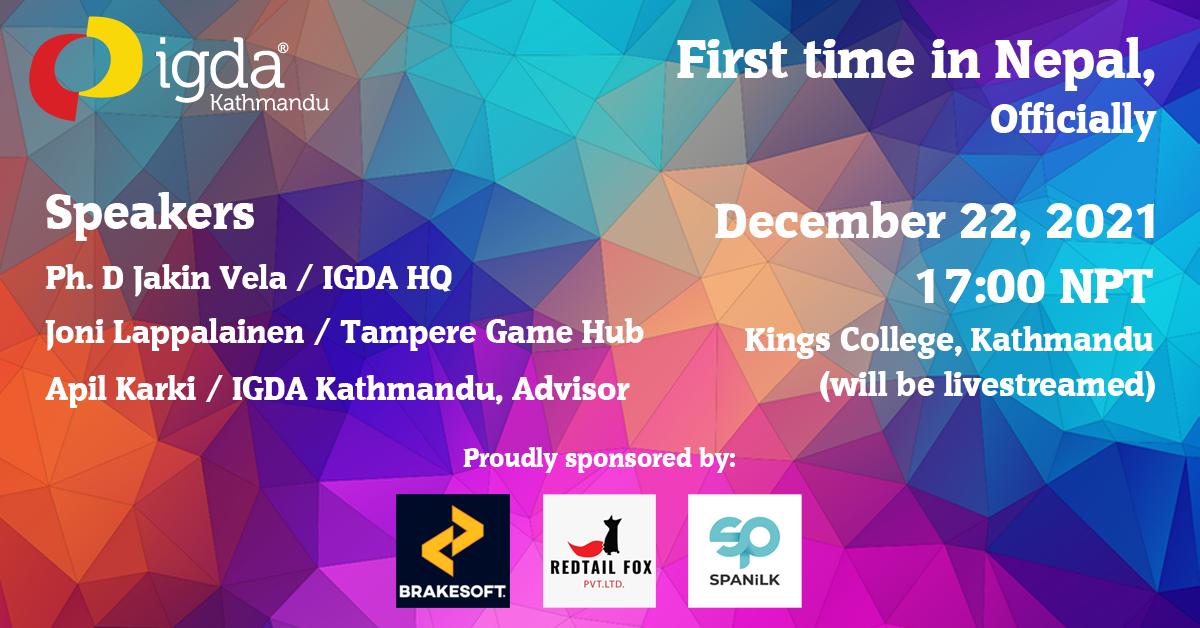 igda®
Kathmandu

First time in Nepal,
Officially

Speakers
Ph. D Jakin Vela / IGDA HQ
Joni Lappalainen / Tampere Game Hub
Apil Karki / IGDA Kathmandu, Advisor

December 22, 2021
17:00 NPT
Kings College, Kathmandu
(will be livestreamed)

Proudly sponsored by:

BRAKESOFT.

REDTAIL FOX
PVT.LTD.

SPANiLK